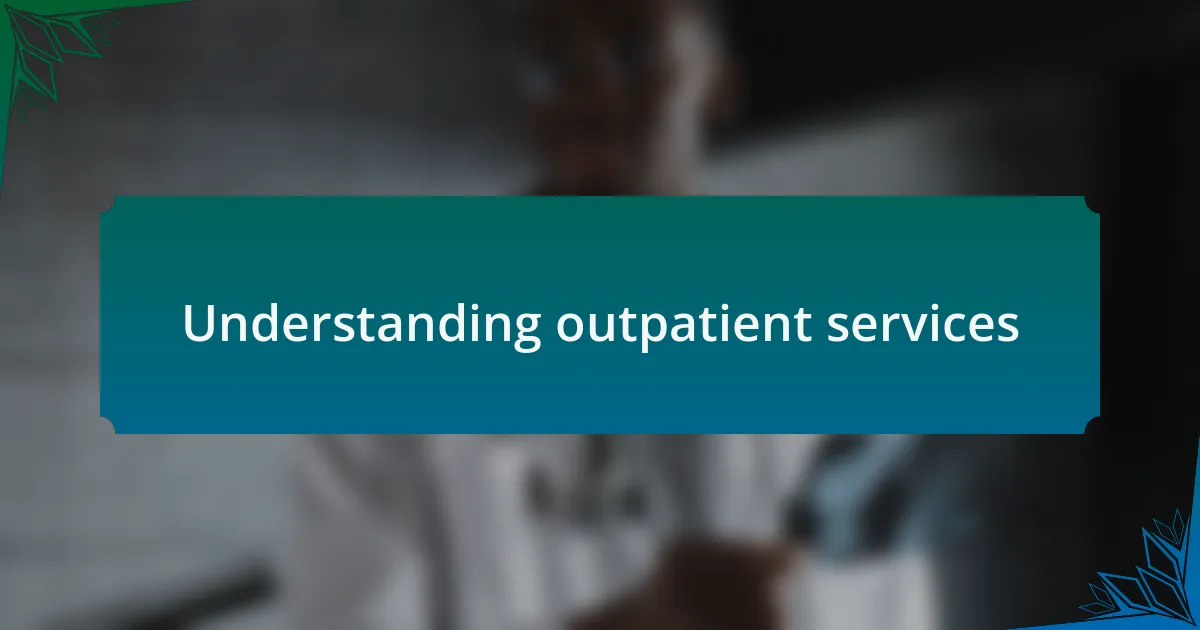 Understanding outpatient services